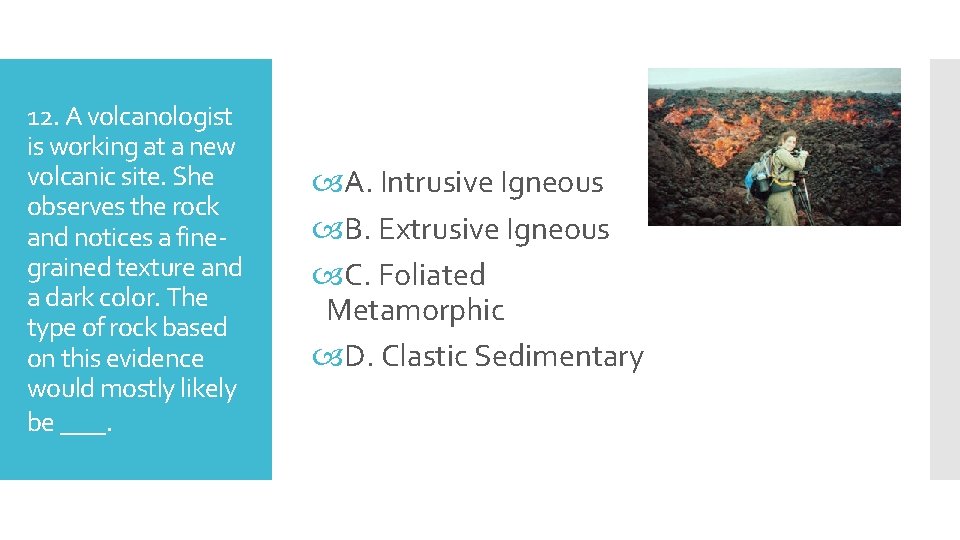 12. A volcanologist is working at a new volcanic site. She observes the rock and notices a fine-grained texture and a dark color. The type of rock based on this evidence would mostly likely be ____.

A. Intrusive Igneous
B. Extrusive Igneous
C. Foliated Metamorphic
D. Clastic Sedimentary